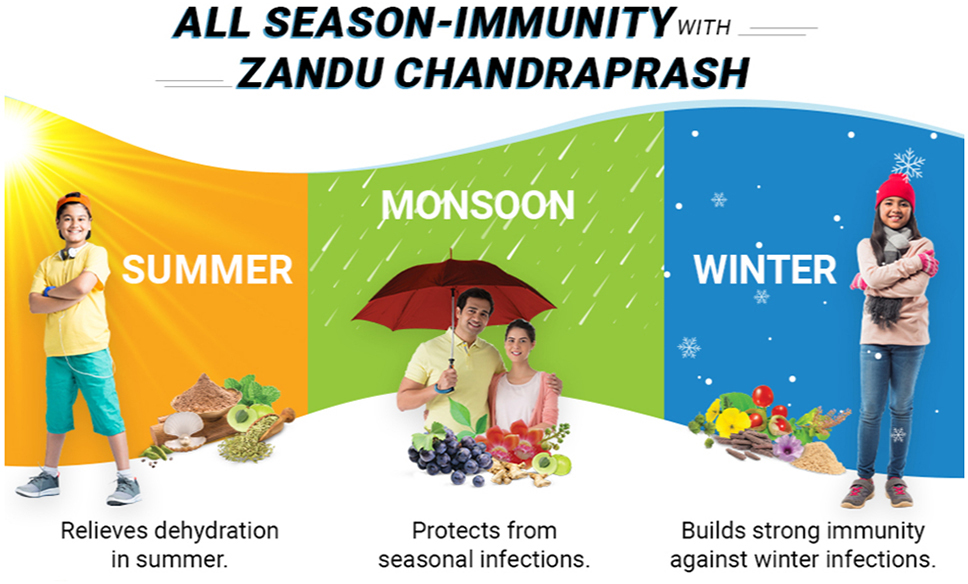 ALL SEASON-IMMUNITY WITH
ZANDU CHANDRAPRASH

SUMMER

MONSOON

WINTER

Relieves dehydration in summer.

Protects from seasonal infections.

Builds strong immunity against winter infections.